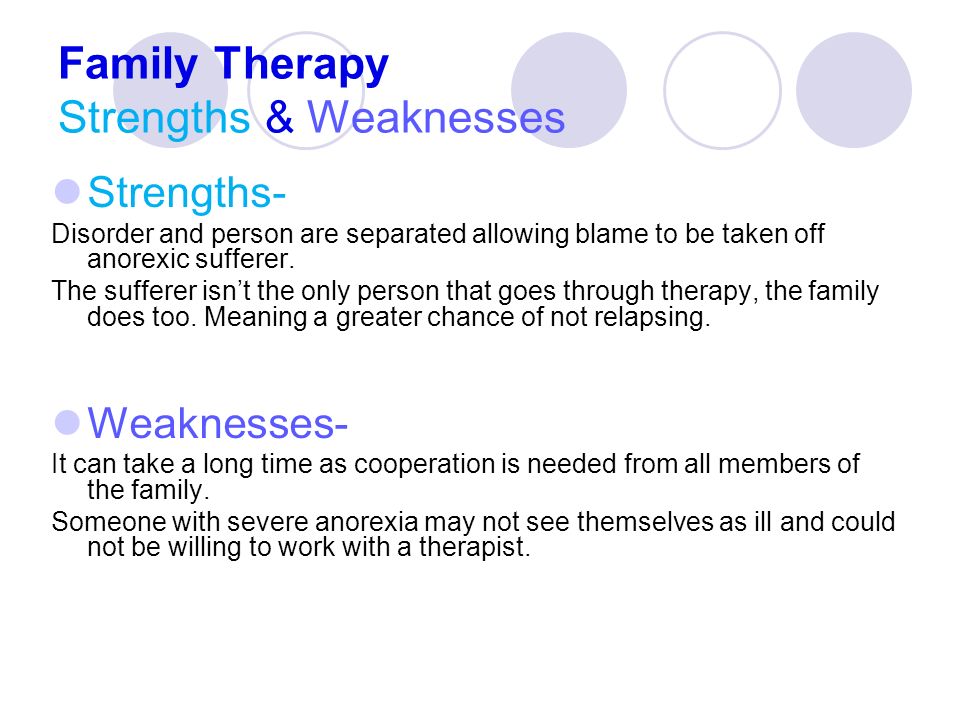 Family Therapy
Strengths & Weaknesses

Strengths-

Disorder and person are separated allowing blame to be taken off anorexic sufferer.

The sufferer isn’t the only person that goes through therapy, the family does too. Meaning a greater chance of not relapsing.

Weaknesses-

It can take a long time as cooperation is needed from all members of the family.

Someone with severe anorexia may not see themselves as ill and could not be willing to work with a therapist.